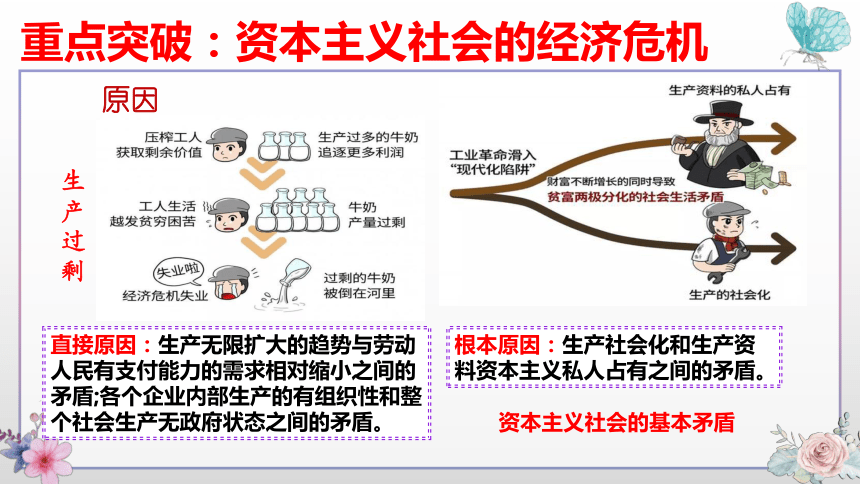 重点突破：资本主义社会的经济危机

原因

生产过剩

压榨工人
获取剩余价值

生产过多的牛奶
追逐更多利润

工人生活
越发贫穷困苦

牛奶
产量过剩

失业啦

经济危机失业

过剩的牛奶
被倒在河里

生产资料的私人占有

工业革命滑入
“现代化陷阱”

财富不断增长的同时导致
贫富两极分化的社会生活矛盾

生产的社会化

直接原因：生产无限扩大的趋势与劳动人民有支付能力的需求相对缩小之间的矛盾;各个企业内部生产的有组织性和整个社会生产无政府状态之间的矛盾。

根本原因：生产社会化和生产资料资本主义私人占有之间的矛盾。

资本主义社会的基本矛盾